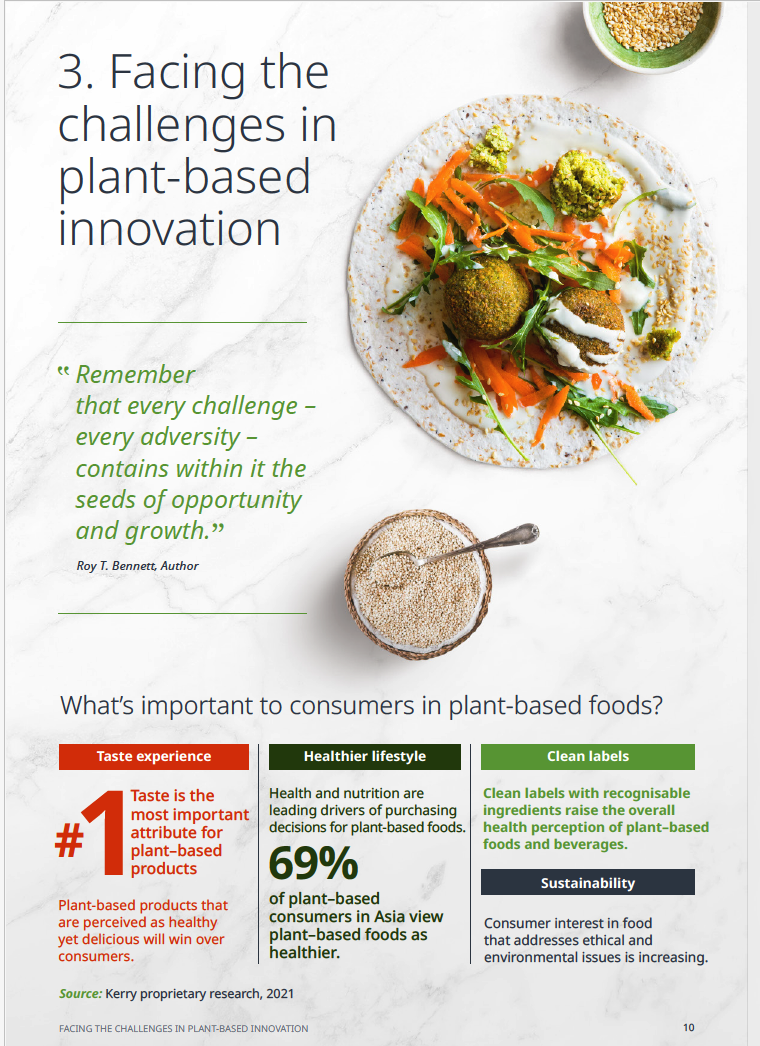 3. Facing the challenges in plant-based innovation

“ Remember that every challenge – every adversity – contains within it the seeds of opportunity and growth.”

Roy T. Bennett, Author

What’s important to consumers in plant-based foods?

Taste experience

#1 Taste is the most important attribute for plant–based products

Plant-based products that are perceived as healthy yet delicious will win over consumers.

Healthier lifestyle

Health and nutrition are leading drivers of purchasing decisions for plant-based foods.

69%

of plant–based consumers in Asia view plant–based foods as healthier.

Clean labels

Clean labels with recognisable ingredients raise the overall health perception of plant–based foods and beverages.

Sustainability

Consumer interest in food that addresses ethical and environmental issues is increasing.

Source: Kerry proprietary research, 2021

FACING THE CHALLENGES IN PLANT-BASED INNOVATION

10